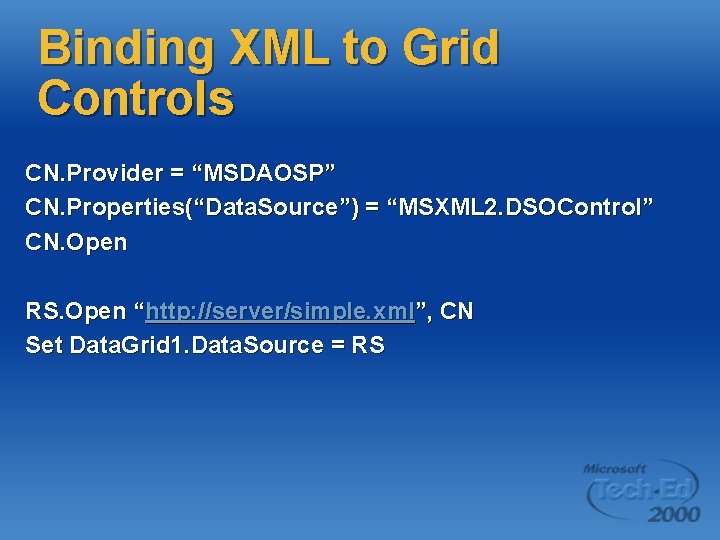 Binding XML to Grid Controls

CN.Provider = “MSDAOSP”
CN.Properties(“DataSource”) = “MSXML2.DSOControl”
CN.Open

RS.Open “http://server/simple.xml”, CN
Set DataGrid1.DataSource = RS

Microsoft Tech·Ed 2000